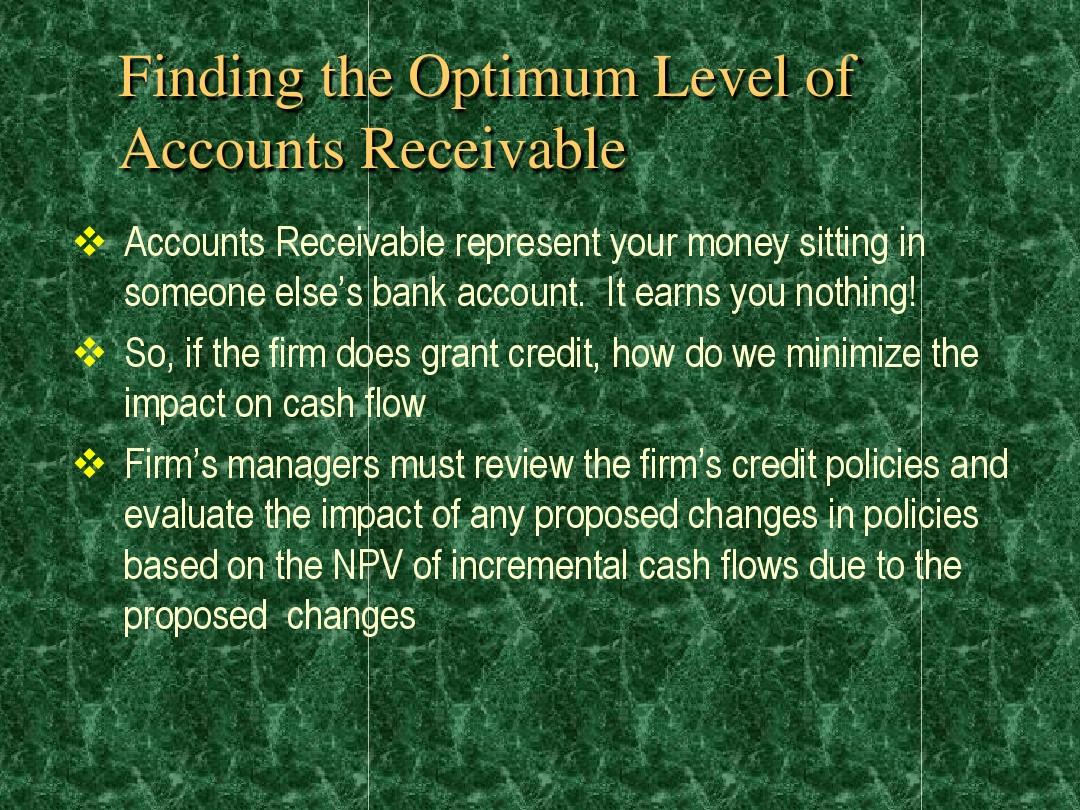 Finding the Optimum Level of Accounts Receivable

❖ Accounts Receivable represent your money sitting in someone else's bank account. It earns you nothing!

❖ So, if the firm does grant credit, how do we minimize the impact on cash flow

❖ Firm's managers must review the firm's credit policies and evaluate the impact of any proposed changes in policies based on the NPV of incremental cash flows due to the proposed changes